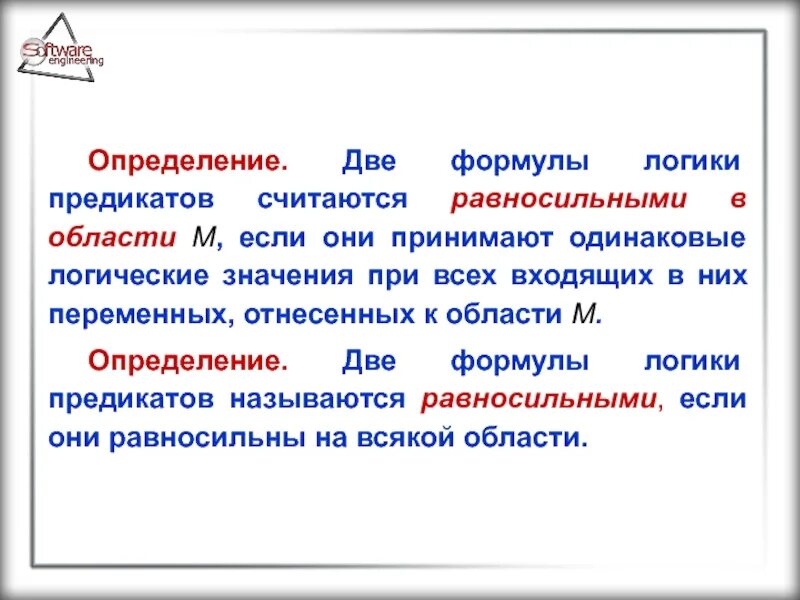 Software engineering

Определение. Две формулы логики предикатов считаются равносильными в области M, если они принимают одинаковые логические значения при всех входящих в них переменных, отнесенных к области M.

Определение. Две формулы логики предикатов называются равносильными, если они равносильны на всякой области.